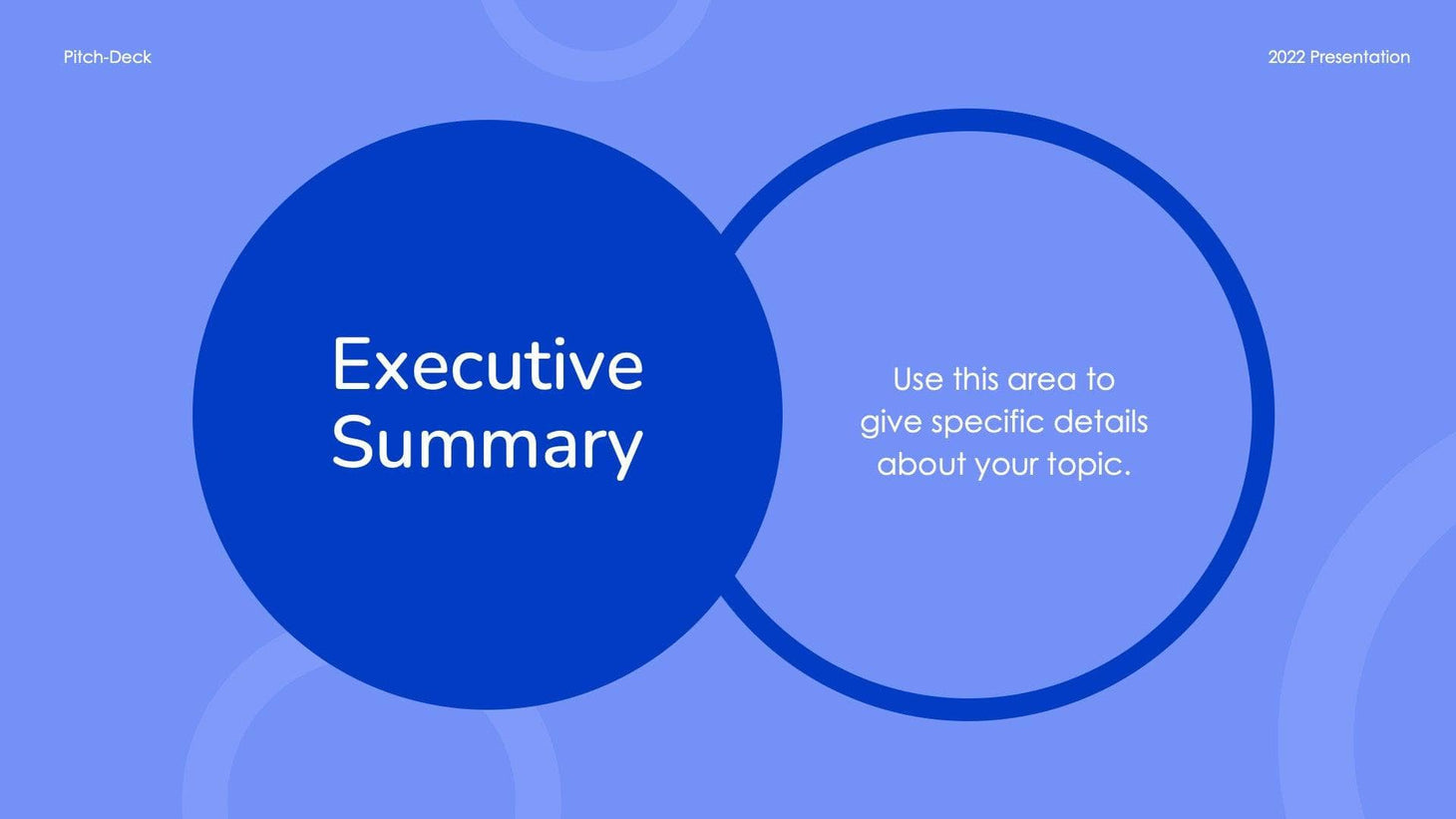 Pitch-Deck

2022 Presentation

Executive Summary

Use this area to give specific details about your topic.